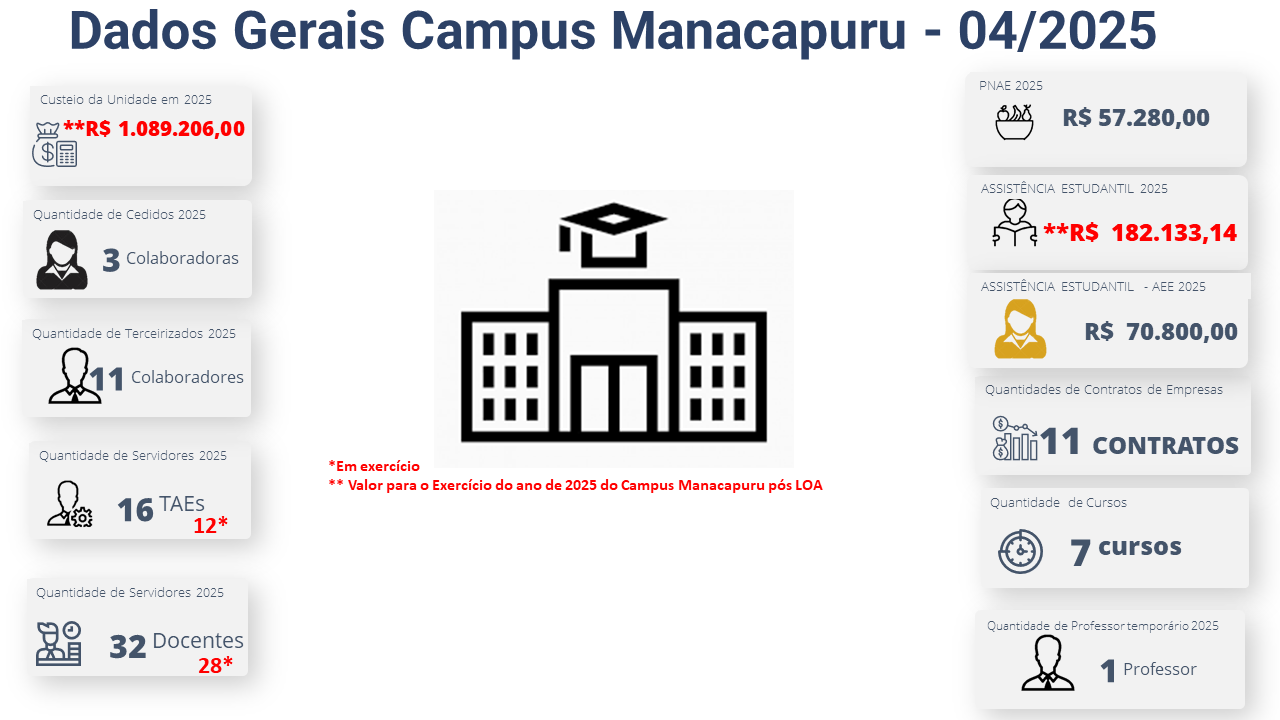 Dados Gerais Campus Manacapuru - 04/2025

Custeio da Unidade em 2025
**R$ 1.089.206,00

Quantidade de Cedidos 2025
3 Colaboradoras

Quantidade de Terceirizados 2025
11 Colaboradores

Quantidade de Servidores 2025
16 TAEs
12*

Quantidade de Servidores 2025
32 Docentes
28*

*Em exercício
** Valor para o Exercício do ano de 2025 do Campus Manacapuru pós LOA

PNAE 2025
R$ 57.280,00

ASSISTÊNCIA ESTUDANTIL 2025
**R$ 182.133,14

ASSISTÊNCIA ESTUDANTIL - AEE 2025
R$ 70.800,00

Quantidades de Contratos de Empresas
11 CONTRATOS

Quantidade de Cursos
7 cursos

Quantidade de Professor temporário 2025
1 Professor